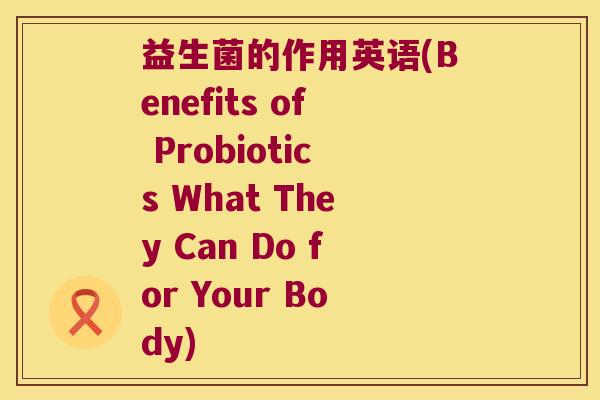 益生菌的作用英语(Benefits of Probiotics What They Can Do for Your Body)